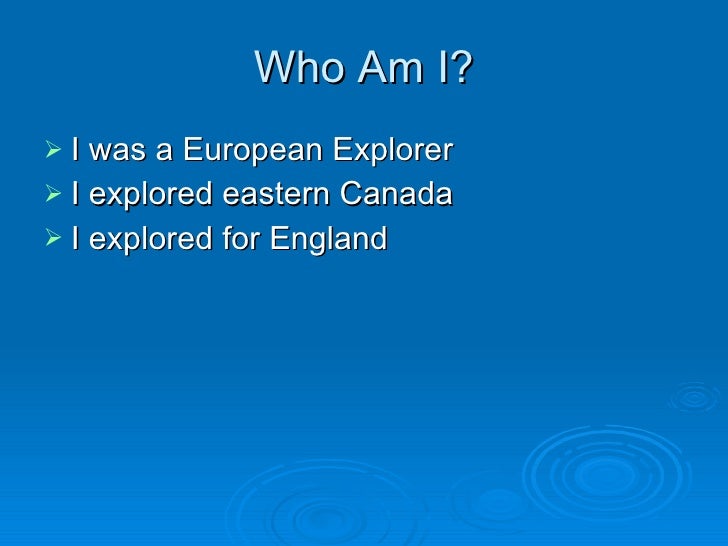 Who Am I?

➢ I was a European Explorer
➢ I explored eastern Canada
➢ I explored for England